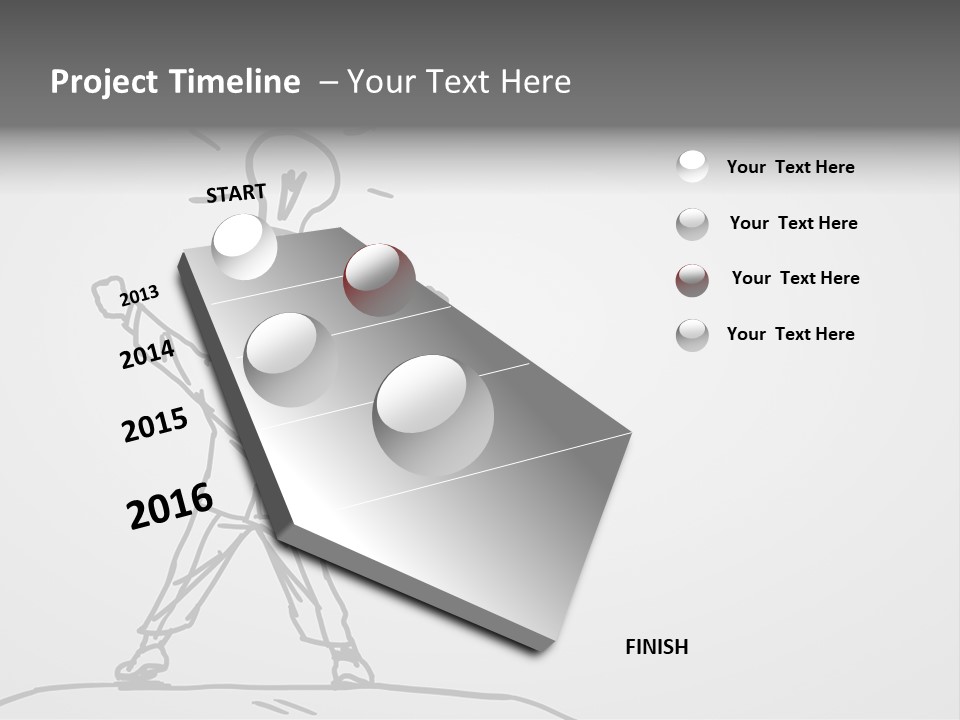 Project Timeline – Your Text Here

START

2013

2014

2015

2016

FINISH

Your Text Here

Your Text Here

Your Text Here

Your Text Here